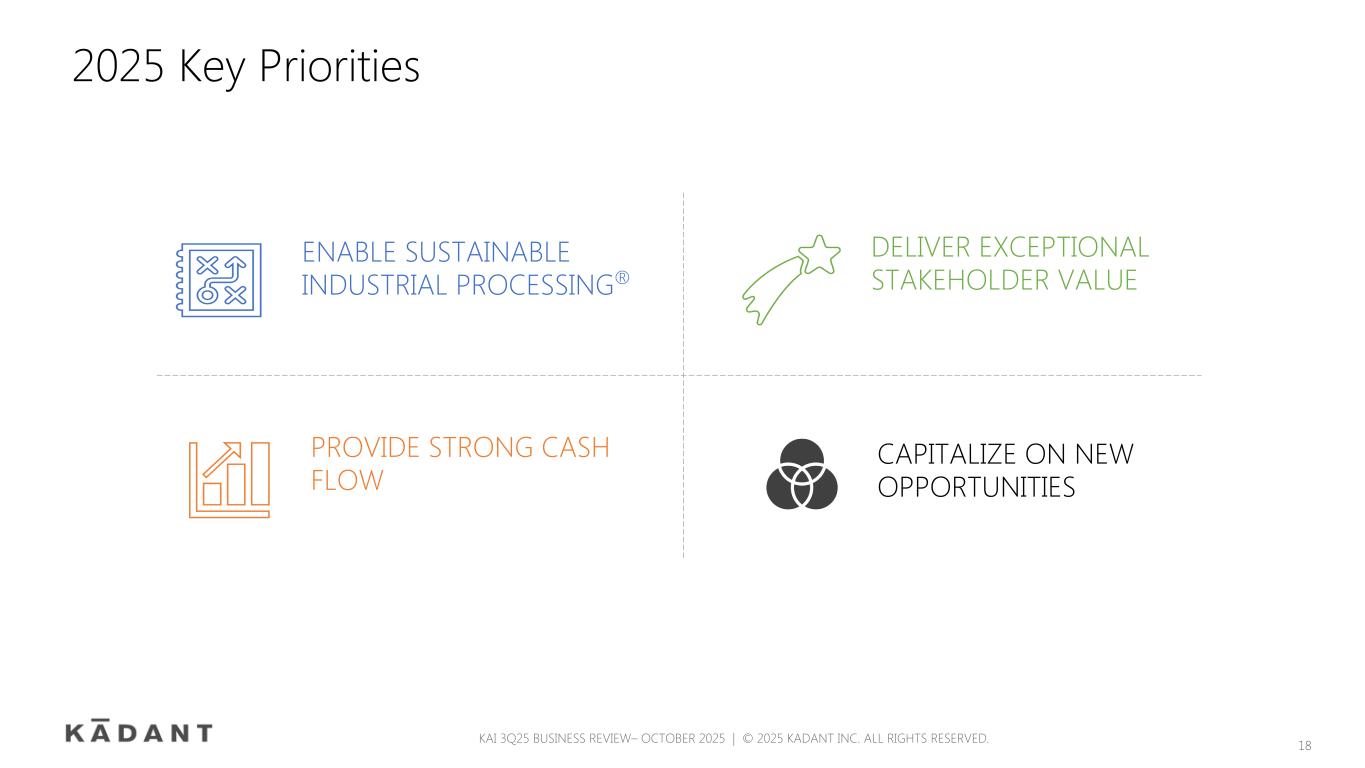 2025 Key Priorities

ENABLE SUSTAINABLE INDUSTRIAL PROCESSING®

DELIVER EXCEPTIONAL STAKEHOLDER VALUE

PROVIDE STRONG CASH FLOW

CAPITALIZE ON NEW OPPORTUNITIES

KĀDANT

KAI 3Q25 BUSINESS REVIEW– OCTOBER 2025 | © 2025 KADANT INC. ALL RIGHTS RESERVED.

18